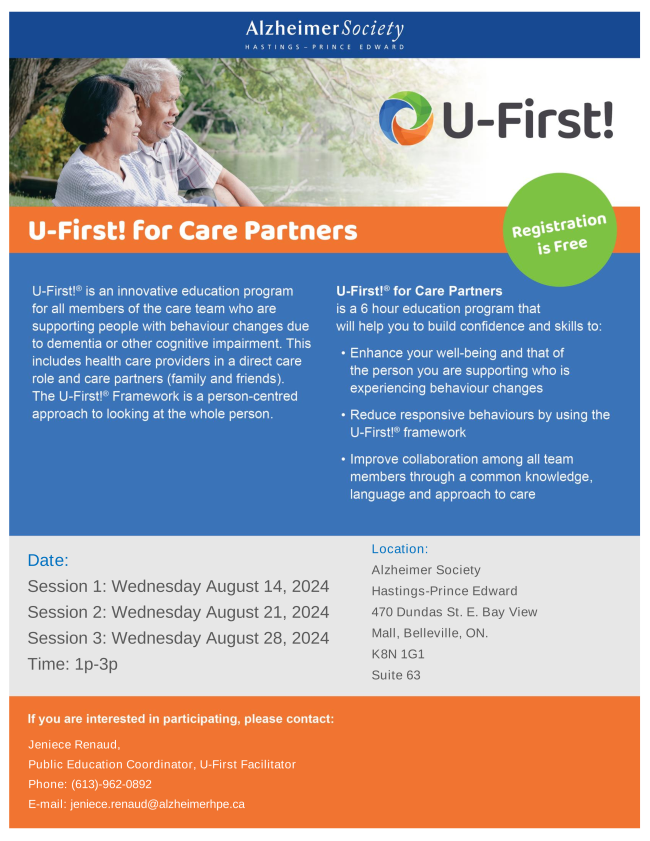 AlzheimerSociety
HASTINGS – PRINCE EDWARD

U-First!

U-First! for Care Partners

Registration is Free

U-First!® is an innovative education program for all members of the care team who are supporting people with behaviour changes due to dementia or other cognitive impairment. This includes health care providers in a direct care role and care partners (family and friends). The U-First!® Framework is a person-centred approach to looking at the whole person.

U-First!® for Care Partners is a 6 hour education program that will help you to build confidence and skills to:

• Enhance your well-being and that of the person you are supporting who is experiencing behaviour changes

• Reduce responsive behaviours by using the U-First!® framework

• Improve collaboration among all team members through a common knowledge, language and approach to care

Date:
Session 1: Wednesday August 14, 2024
Session 2: Wednesday August 21, 2024
Session 3: Wednesday August 28, 2024
Time: 1p-3p

Location:
Alzheimer Society
Hastings-Prince Edward
470 Dundas St. E. Bay View Mall, Belleville, ON.
K8N 1G1
Suite 63

If you are interested in participating, please contact:

Jeniece Renaud,
Public Education Coordinator, U-First Facilitator
Phone: (613)-962-0892
E-mail: jeniece.renaud@alzheimerhpe.ca